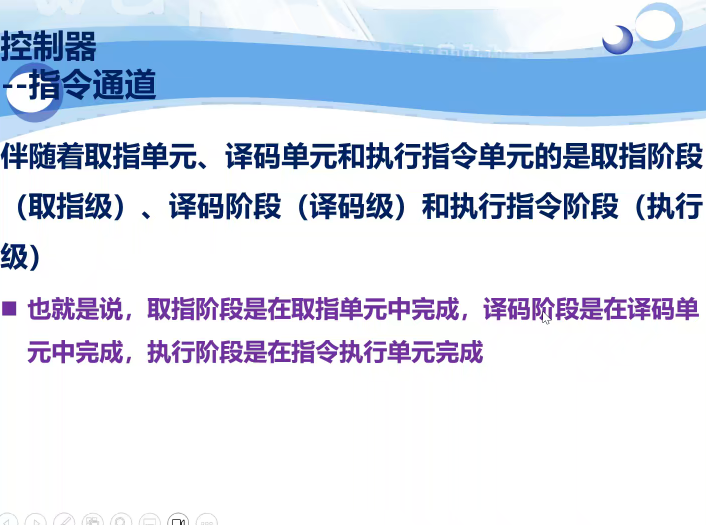 控制器
--指令通道

伴随着取指单元、译码单元和执行指令单元的是取指阶段（取指级）、译码阶段（译码级）和执行指令阶段（执行级）

■ 也就是说，取指阶段是在取指单元中完成，译码阶段是在译码单元中完成，执行阶段是在指令执行单元完成